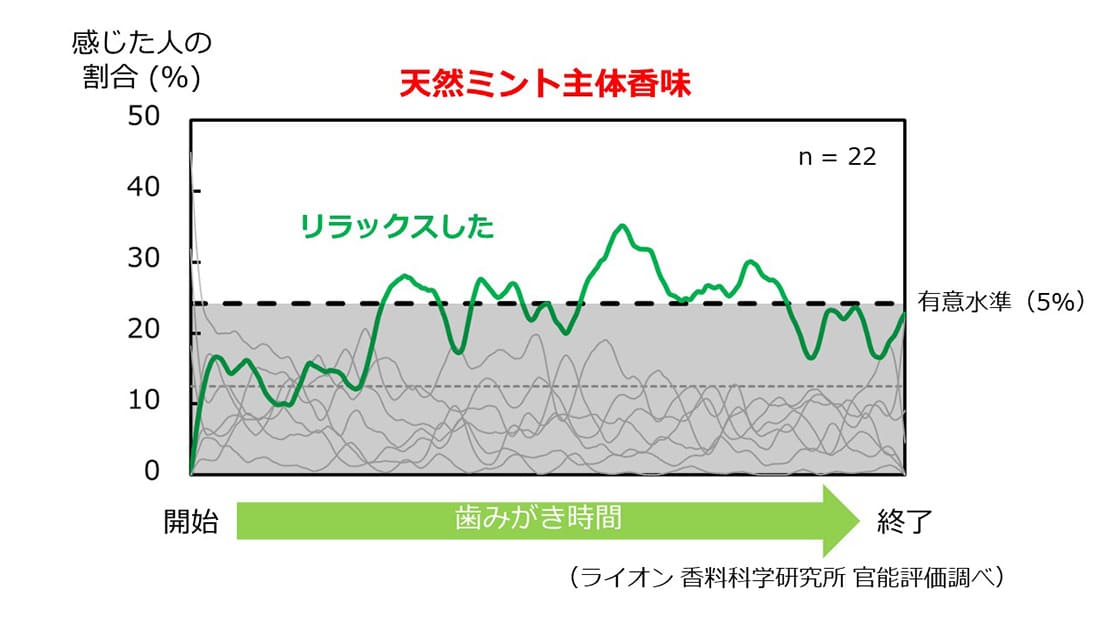 感じた人の割合 (%)

天然ミント主体香味

50
40
30
20
10
0

n = 22

リラックスした

有意水準（5%）

開始
歯みがき時間
終了

（ライオン 香料科学研究所 官能評価調べ）